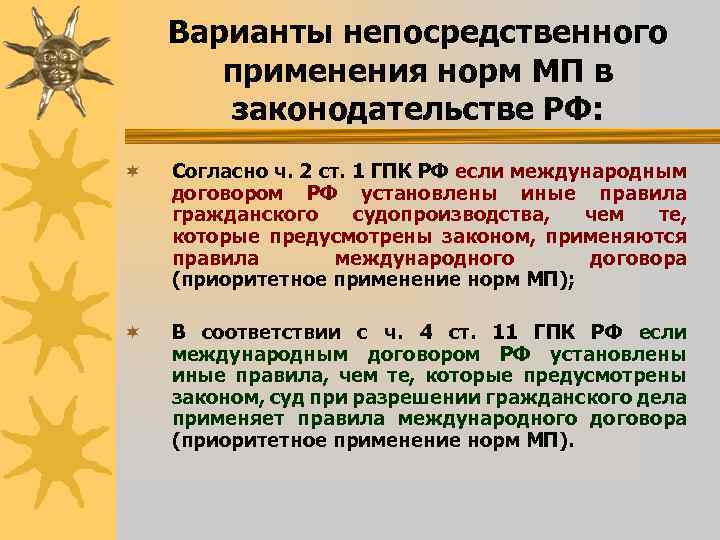 Варианты непосредственного применения норм МП в законодательстве РФ:

Согласно ч. 2 ст. 1 ГПК РФ если международным договором РФ установлены иные правила гражданского судопроизводства, чем те, которые предусмотрены законом, применяются правила международного договора (приоритетное применение норм МП);

В соответствии с ч. 4 ст. 11 ГПК РФ если международным договором РФ установлены иные правила, чем те, которые предусмотрены законом, суд при разрешении гражданского дела применяет правила международного договора (приоритетное применение норм МП).